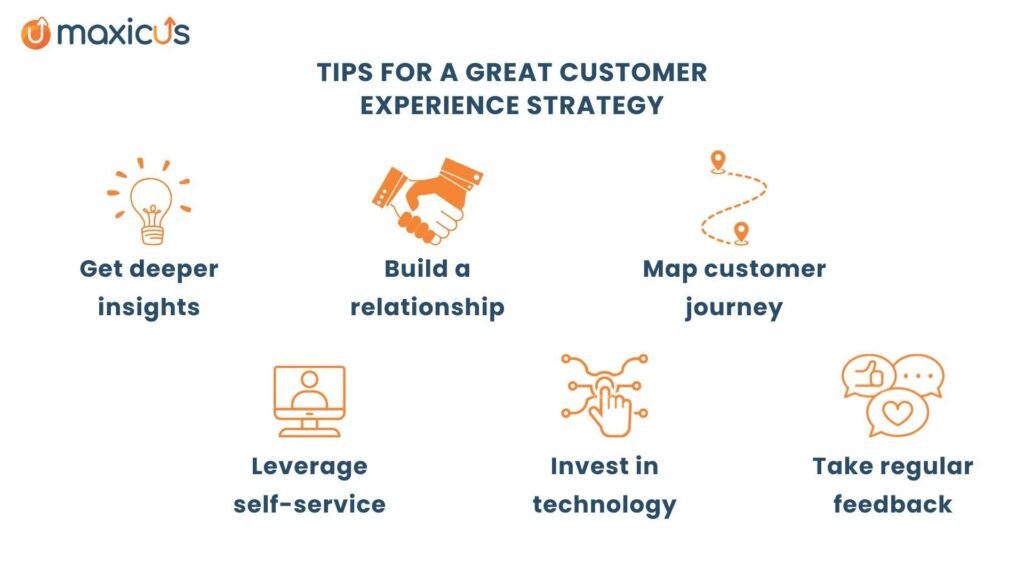 maxicus

TIPS FOR A GREAT CUSTOMER EXPERIENCE STRATEGY

Get deeper insights

Build a relationship

Map customer journey

Leverage self-service

Invest in technology

Take regular feedback